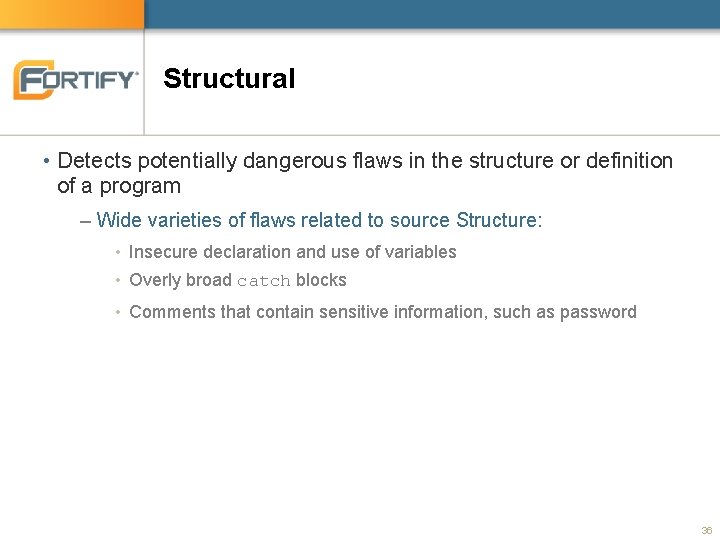 FORTIFY

Structural

• Detects potentially dangerous flaws in the structure or definition of a program

– Wide varieties of flaws related to source Structure:

• Insecure declaration and use of variables

• Overly broad catch blocks

• Comments that contain sensitive information, such as password

36